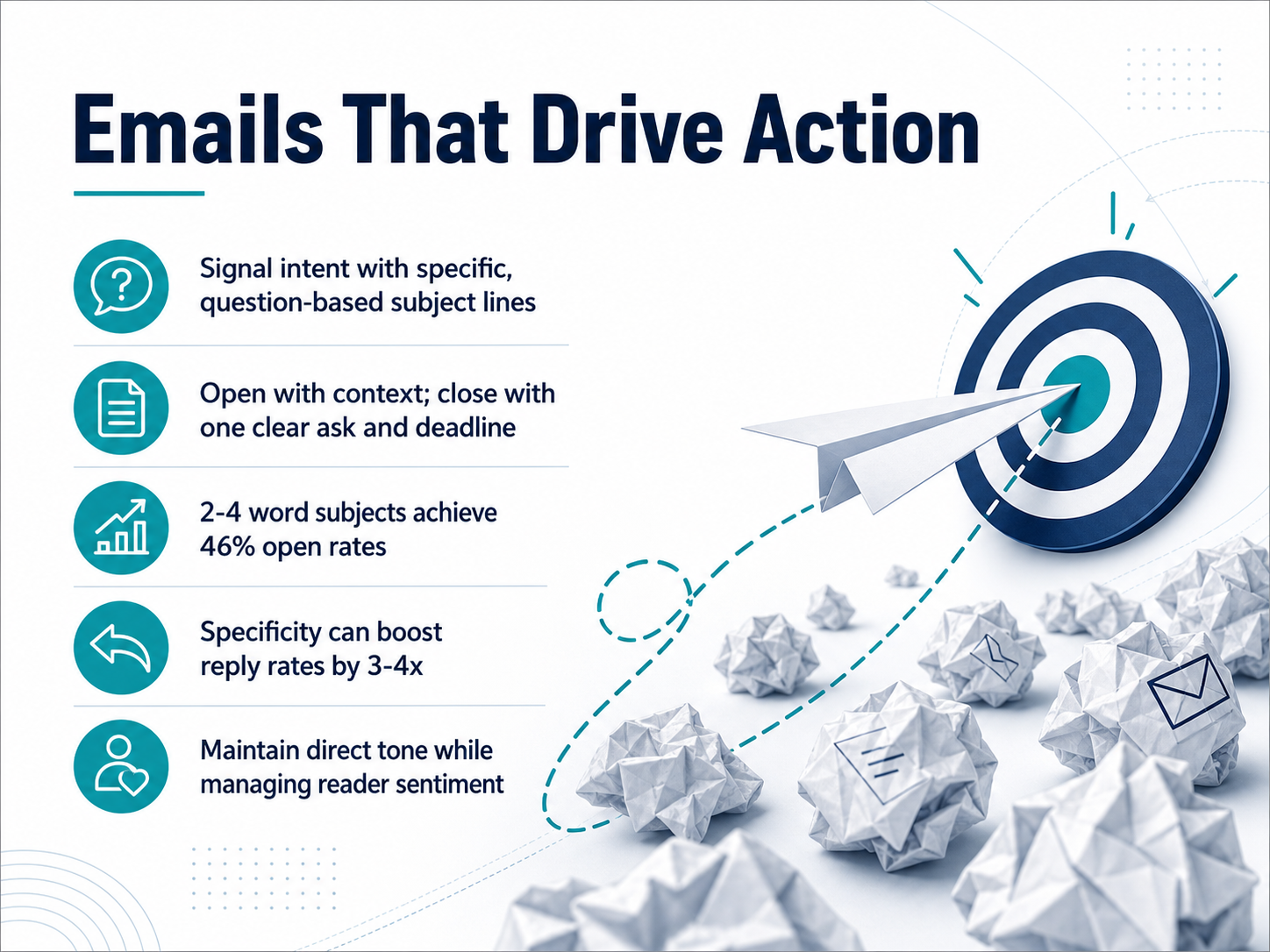 Emails That Drive Action

Signal intent with specific, question-based subject lines

Open with context; close with one clear ask and deadline

2-4 word subjects achieve 46% open rates

Specificity can boost reply rates by 3-4x

Maintain direct tone while managing reader sentiment